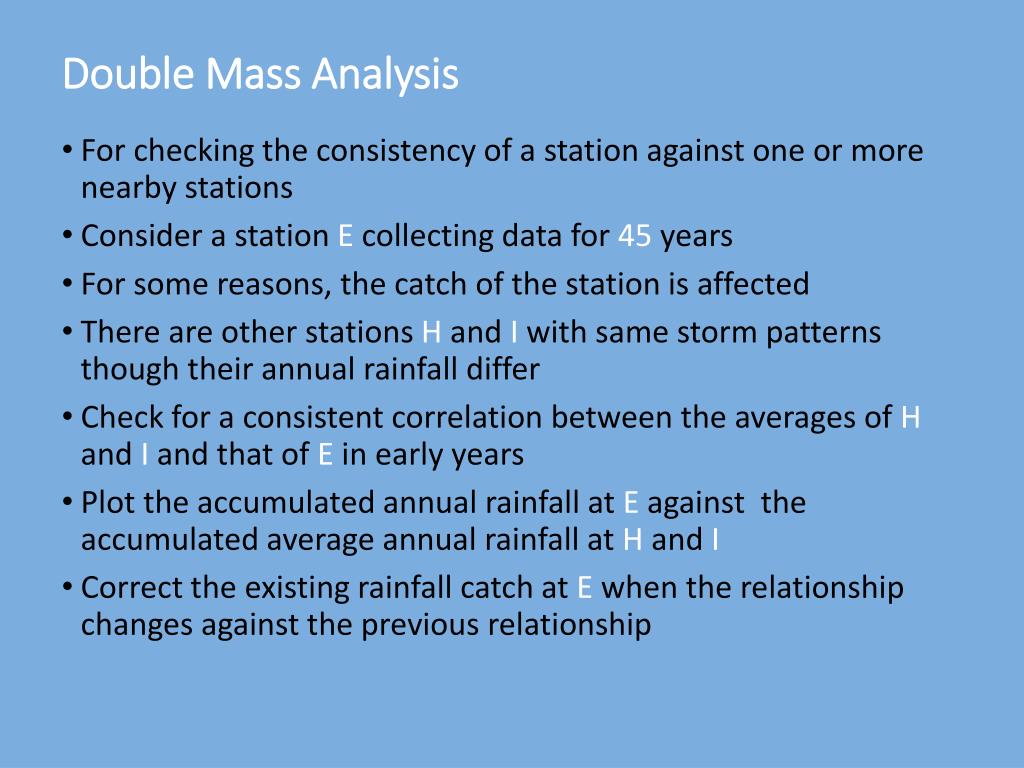 Double Mass Analysis

• For checking the consistency of a station against one or more nearby stations
• Consider a station E collecting data for 45 years
• For some reasons, the catch of the station is affected
• There are other stations H and I with same storm patterns though their annual rainfall differ
• Check for a consistent correlation between the averages of H and I and that of E in early years
• Plot the accumulated annual rainfall at E against the accumulated average annual rainfall at H and I
• Correct the existing rainfall catch at E when the relationship changes against the previous relationship